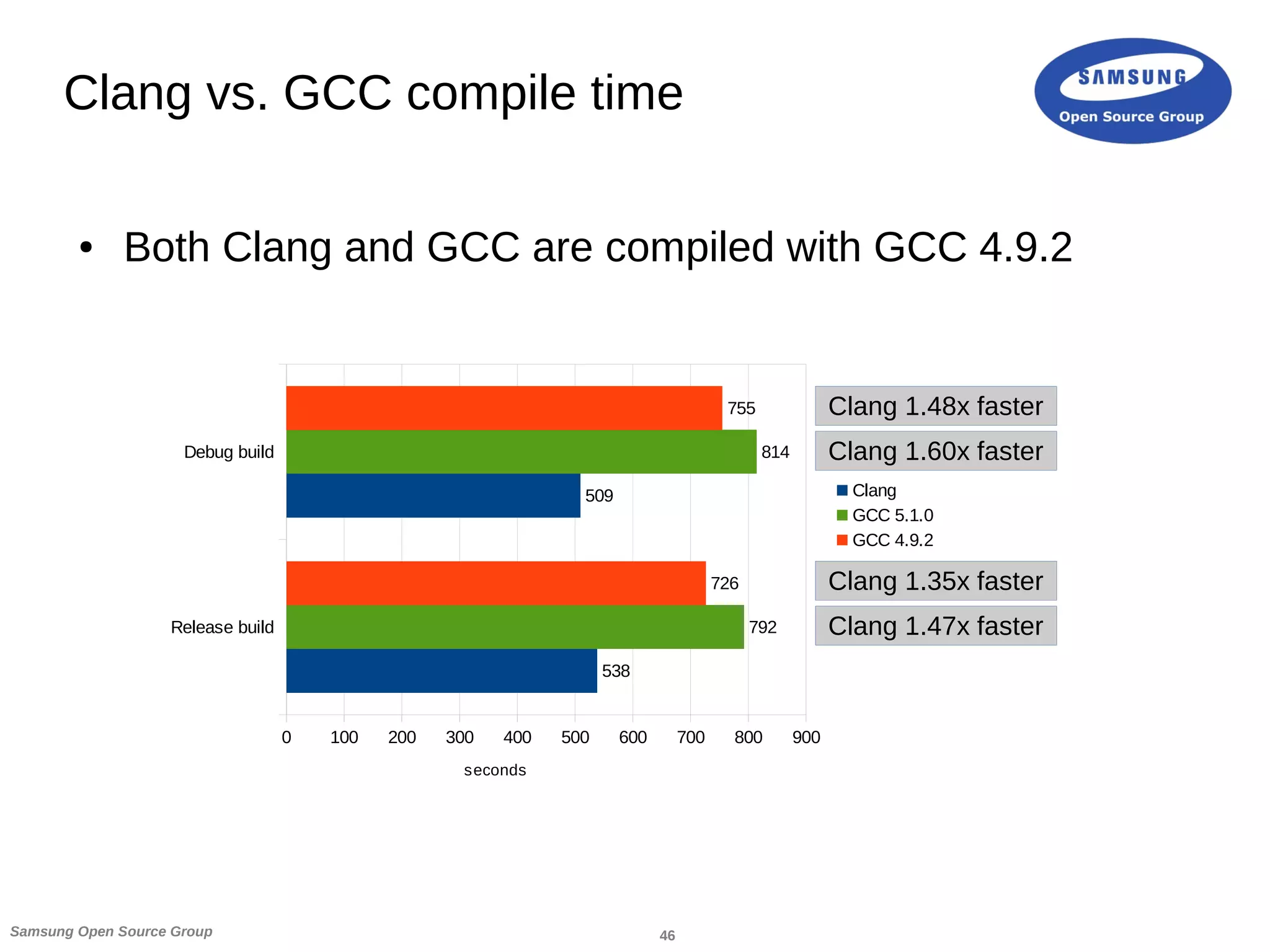 Clang vs. GCC compile time

SAMSUNG
Open Source Group

• Both Clang and GCC are compiled with GCC 4.9.2

Debug build
755
814
509
Release build
726
792
538
0 100 200 300 400 500 600 700 800 900
seconds

Clang 1.48x faster
Clang 1.60x faster
Clang
GCC 5.1.0
GCC 4.9.2
Clang 1.35x faster
Clang 1.47x faster

Samsung Open Source Group
46